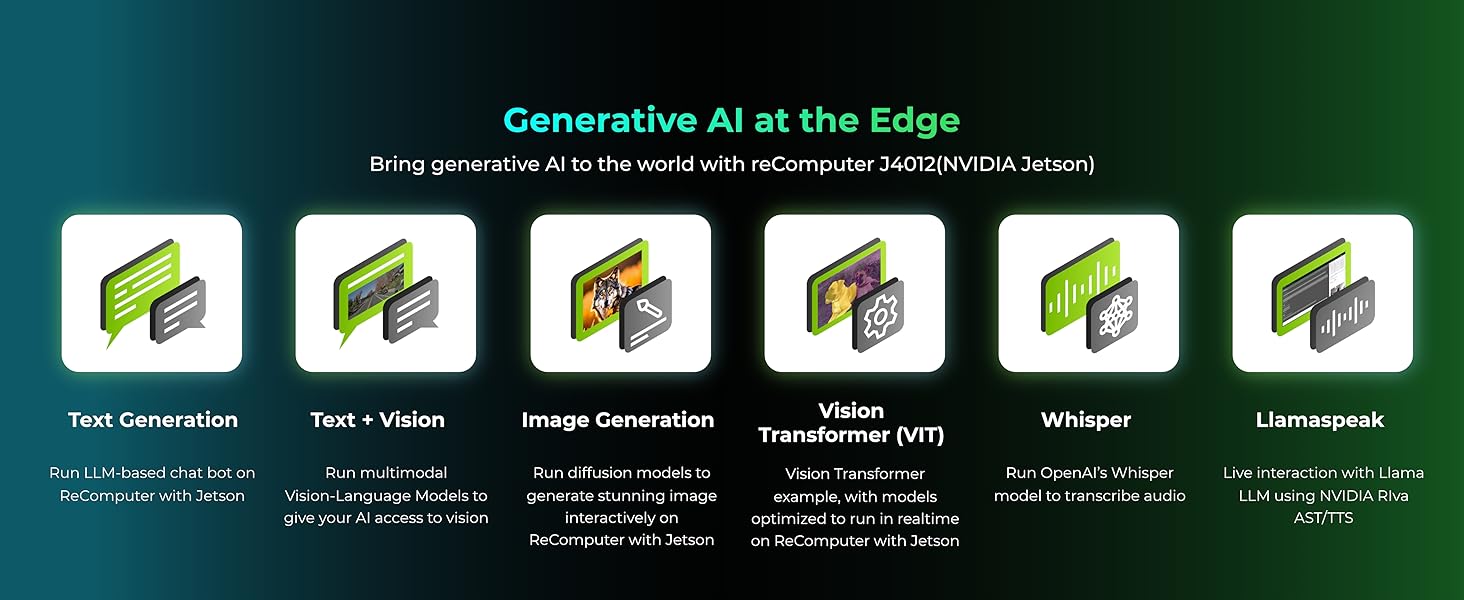 Generative AI at the Edge

Bring generative AI to the world with reComputer J4012(NVIDIA Jetson)

Text Generation

Run LLM-based chat bot on ReComputer with Jetson

Text + Vision

Run multimodal Vision-Language Models to give your AI access to vision

Image Generation

Run diffusion models to generate stunning image interactively on ReComputer with Jetson

Vision Transformer (VIT)

Vision Transformer example, with models optimized to run in realtime on ReComputer with Jetson

Whisper

Run OpenAI's Whisper model to transcribe audio

Llamaspeak

Live interaction with Llama LLM using NVIDIA RIva AST/TTS